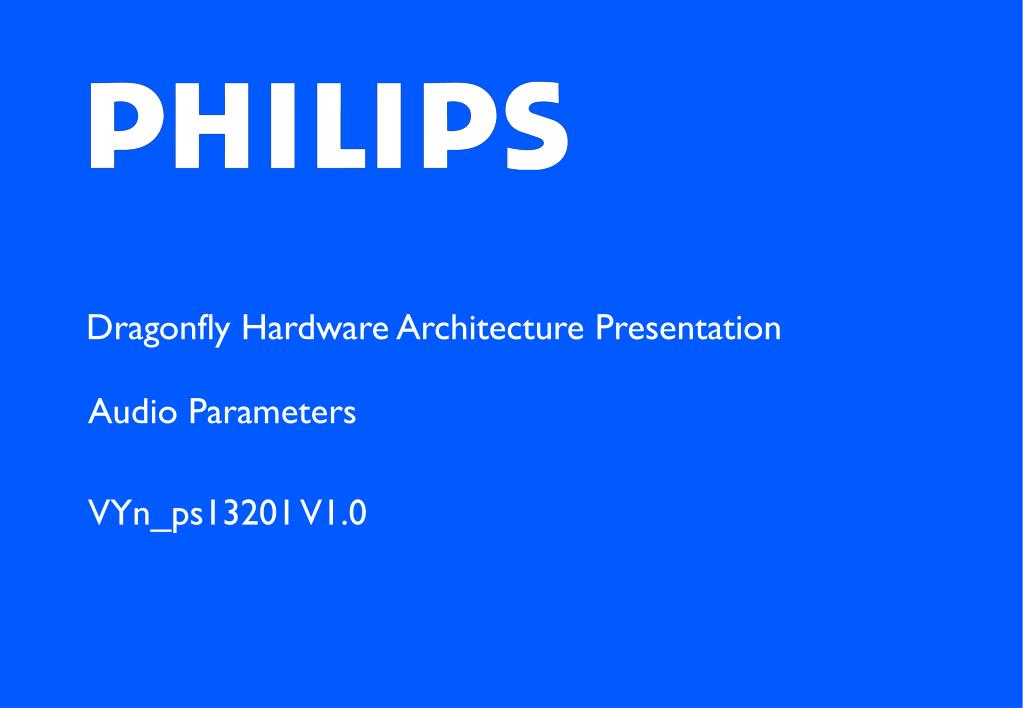 PHILIPS

Dragonfly Hardware Architecture Presentation

Audio Parameters

VYn_ps13201 V1.0